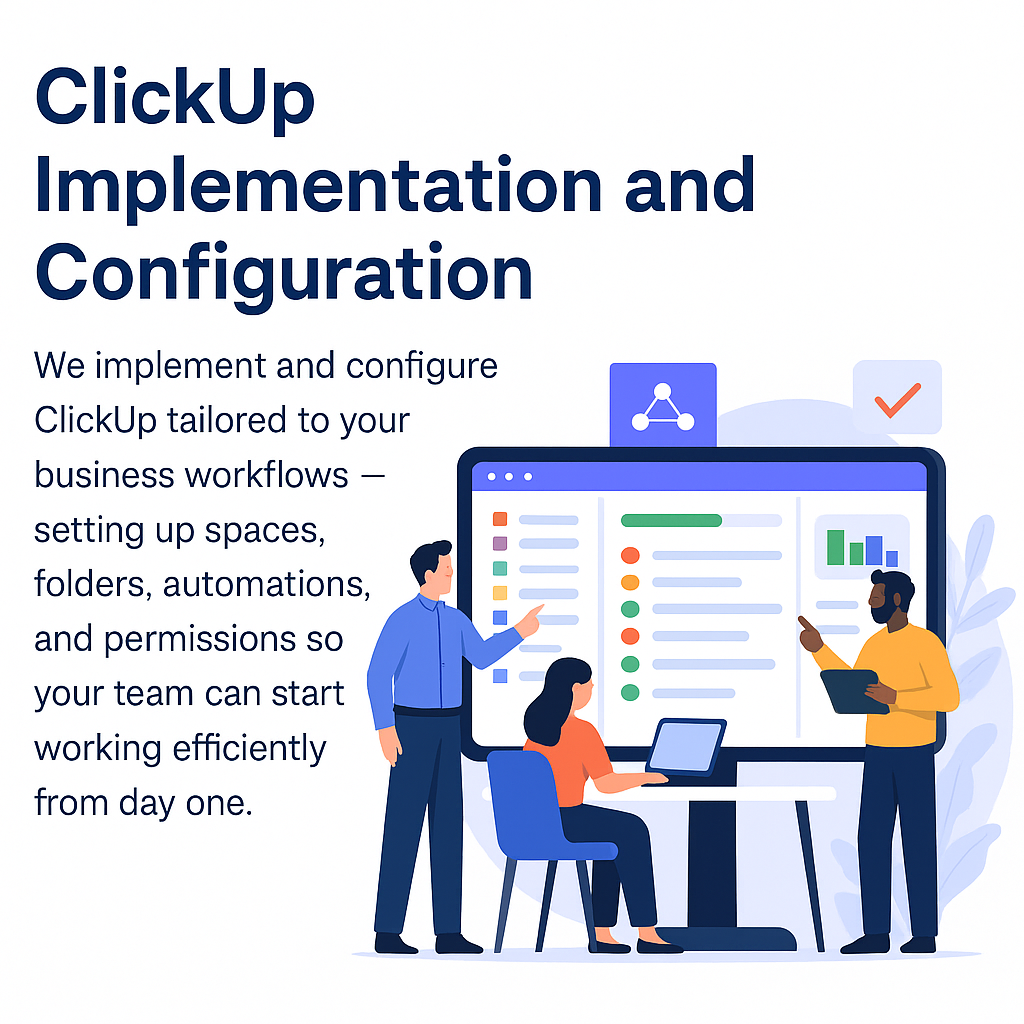 ClickUp Implementation and Configuration

We implement and configure ClickUp tailored to your business workflows — setting up spaces, folders, automations, and permissions so your team can start working efficiently from day one.